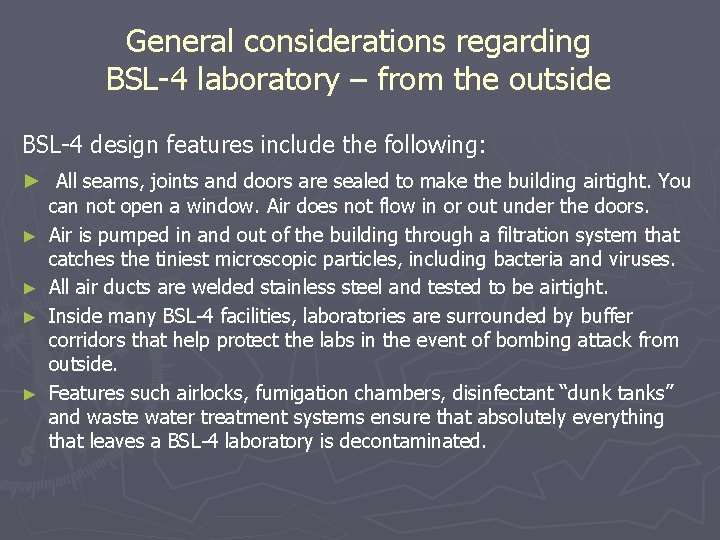 General considerations regarding BSL-4 laboratory – from the outside

BSL-4 design features include the following:

► All seams, joints and doors are sealed to make the building airtight. You can not open a window. Air does not flow in or out under the doors.

► Air is pumped in and out of the building through a filtration system that catches the tiniest microscopic particles, including bacteria and viruses.

► All air ducts are welded stainless steel and tested to be airtight.

► Inside many BSL-4 facilities, laboratories are surrounded by buffer corridors that help protect the labs in the event of bombing attack from outside.

► Features such airlocks, fumigation chambers, disinfectant "dunk tanks" and waste water treatment systems ensure that absolutely everything that leaves a BSL-4 laboratory is decontaminated.